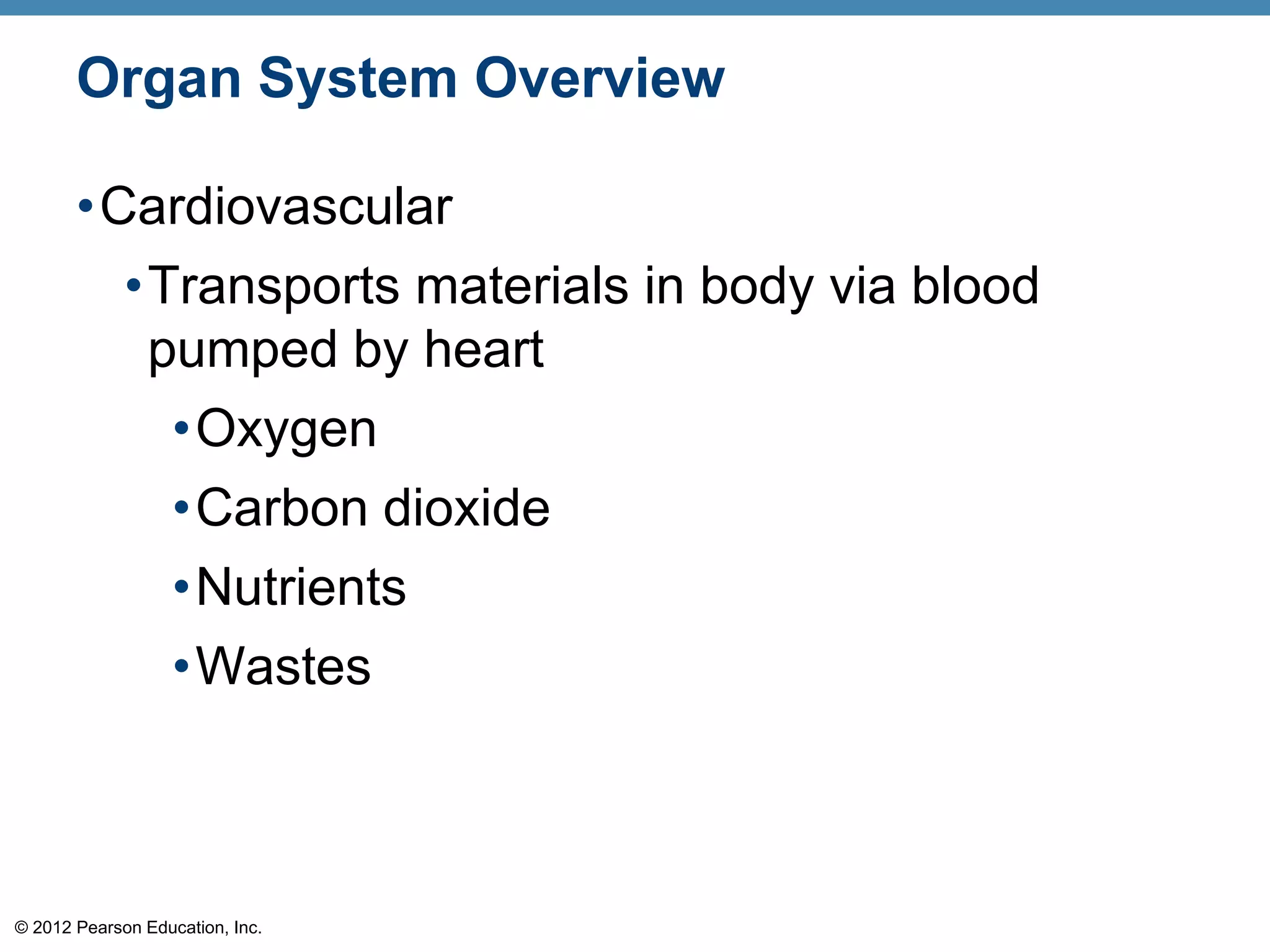 Organ System Overview

• Cardiovascular
  • Transports materials in body via blood pumped by heart
    • Oxygen
    • Carbon dioxide
    • Nutrients
    • Wastes

© 2012 Pearson Education, Inc.